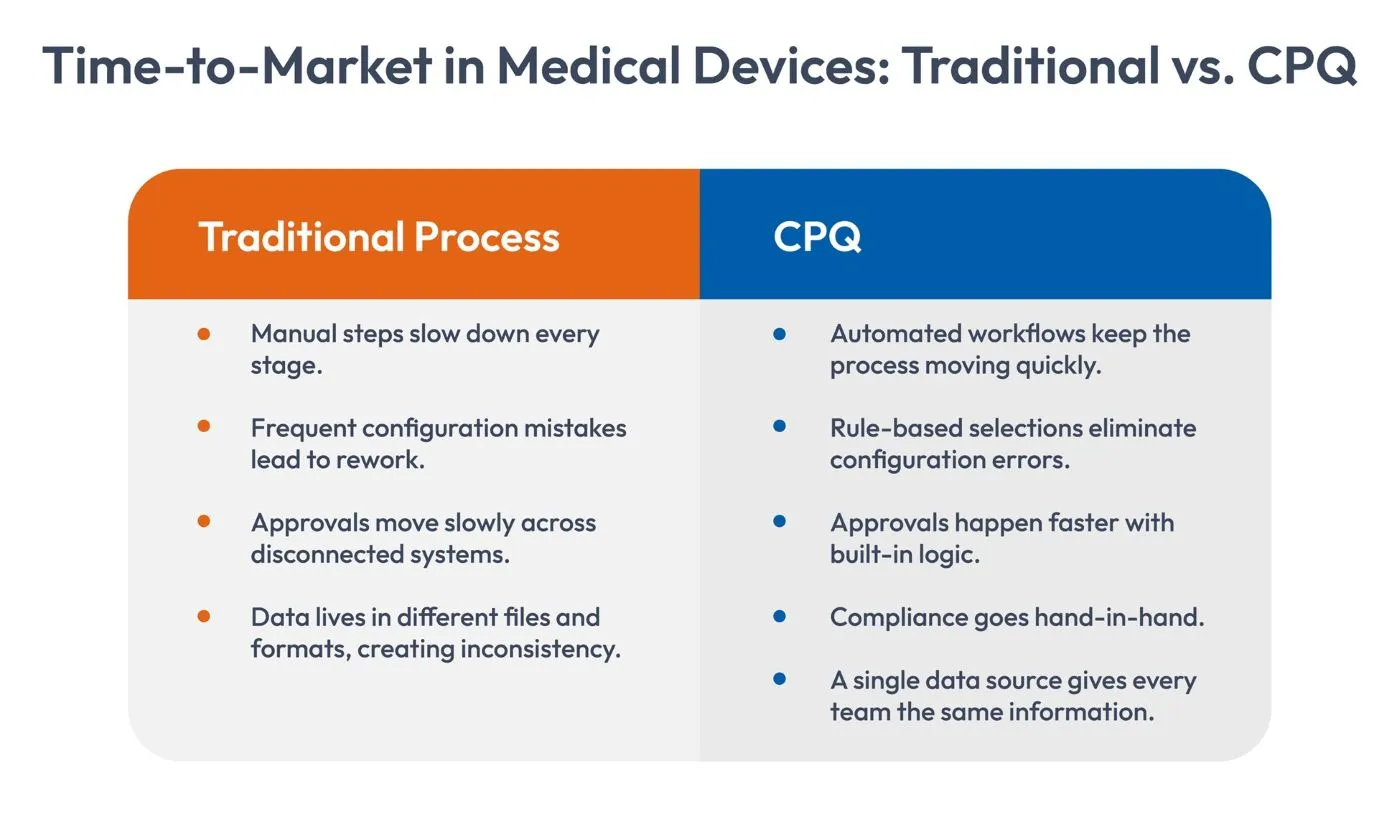 Time-to-Market in Medical Devices: Traditional vs. CPQ

Traditional Process

- Manual steps slow down every stage.
- Frequent configuration mistakes lead to rework.
- Approvals move slowly across disconnected systems.
- Data lives in different files and formats, creating inconsistency.

CPQ

- Automated workflows keep the process moving quickly.
- Rule-based selections eliminate configuration errors.
- Approvals happen faster with built-in logic.
- Compliance goes hand-in-hand.
- A single data source gives every team the same information.